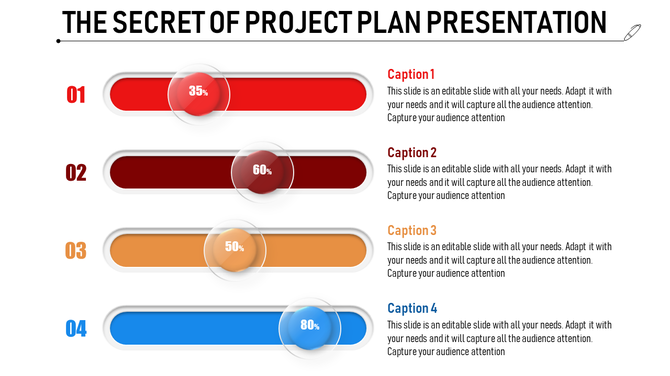 THE SECRET OF PROJECT PLAN PRESENTATION

01

35%

Caption 1

This slide is an editable slide with all your needs. Adapt it with your needs and it will capture all the audience attention. Capture your audience attention

02

60%

Caption 2

This slide is an editable slide with all your needs. Adapt it with your needs and it will capture all the audience attention. Capture your audience attention

03

50%

Caption 3

This slide is an editable slide with all your needs. Adapt it with your needs and it will capture all the audience attention. Capture your audience attention

04

80%

Caption 4

This slide is an editable slide with all your needs. Adapt it with your needs and it will capture all the audience attention. Capture your audience attention